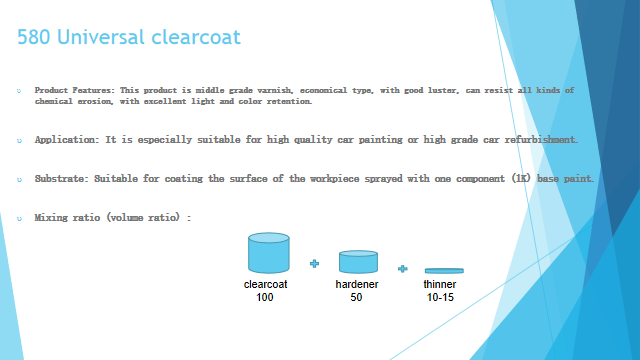 580 Universal clearcoat

Product Features: This product is middle grade varnish, economical type, with good luster, can resist all kinds of chemical erosion, with excellent light and color retention.

Application: It is especially suitable for high quality car painting or high grade car refurbishment.

Substrate: Suitable for coating the surface of the workpiece sprayed with one component (1K) base paint.

Mixing ratio (volume ratio) :

clearcoat
100

+

hardener
50

+

thinner
10-15